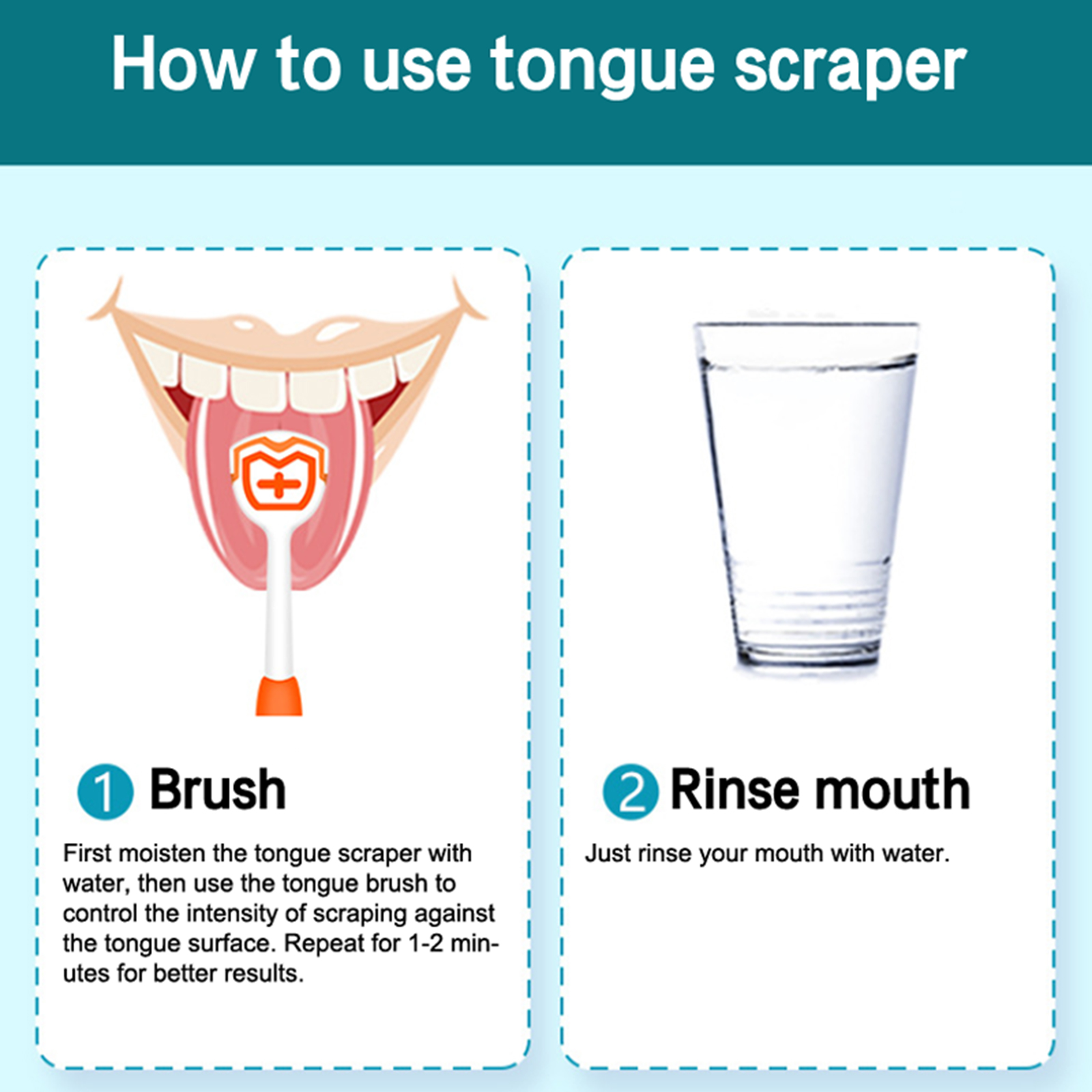 How to use tongue scraper

1 Brush

First moisten the tongue scraper with water, then use the tongue brush to control the intensity of scraping against the tongue surface. Repeat for 1-2 minutes for better results.

2 Rinse mouth

Just rinse your mouth with water.